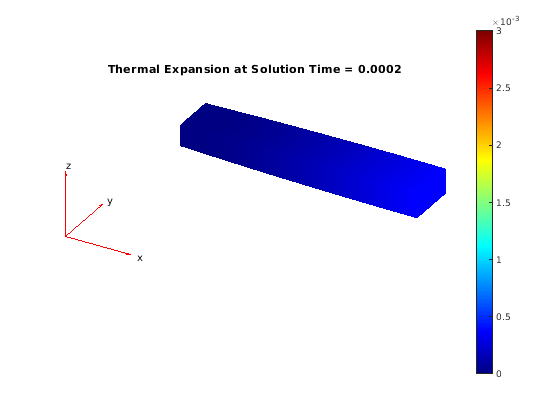 Thermal Expansion at Solution Time = 0.0002

z
y
x

$\times 10^{-3}$
3
2.5
2
1.5
1
0.5
0